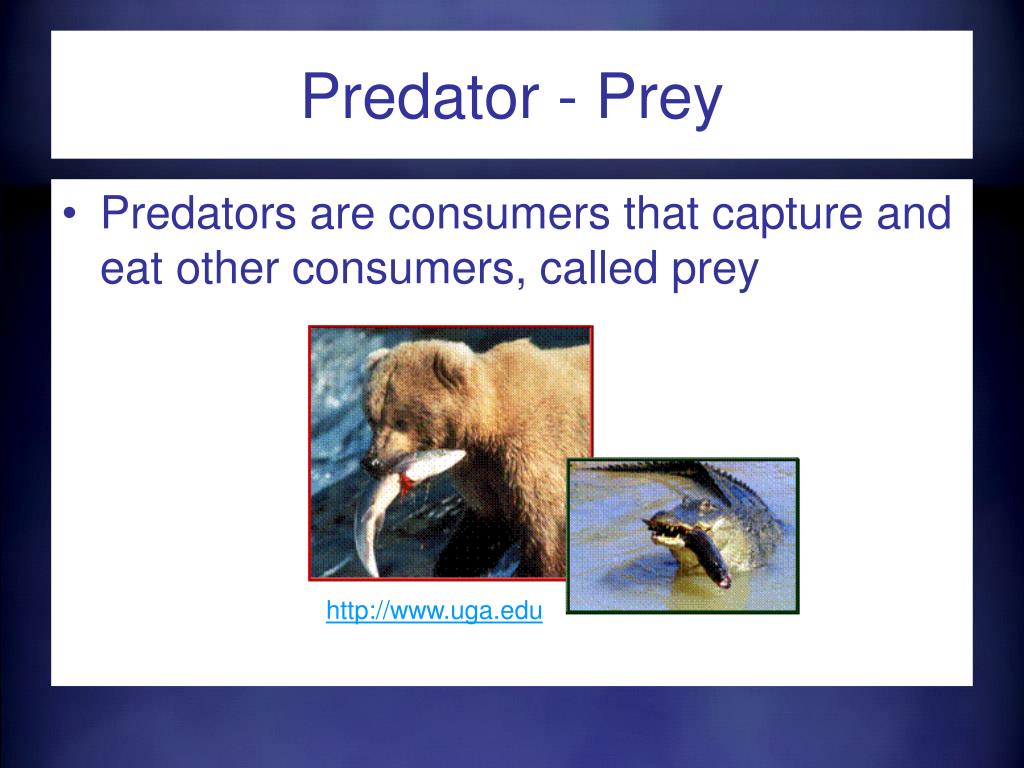 Predator - Prey

• Predators are consumers that capture and eat other consumers, called prey

http://www.uga.edu